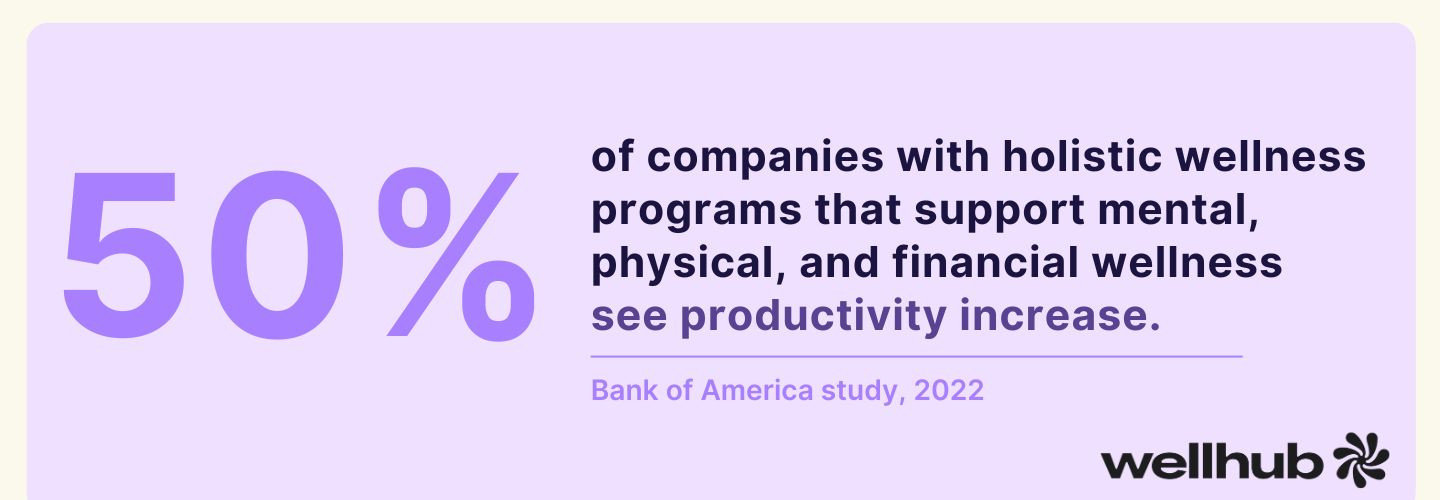 50%

of companies with holistic wellness programs that support mental, physical, and financial wellness see productivity increase.

Bank of America study, 2022

wellhub